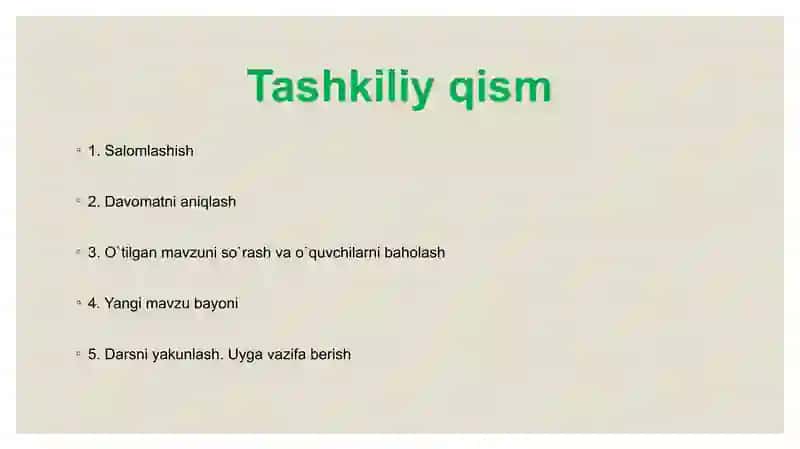 Tashkiliy qism

1. Salomlashish

2. Davomatni aniqlash

3. O`tilgan mavzuni so`rash va o`quvchilarni baholash

4. Yangi mavzu bayoni

5. Darsni yakunlash. Uyga vazifa berish